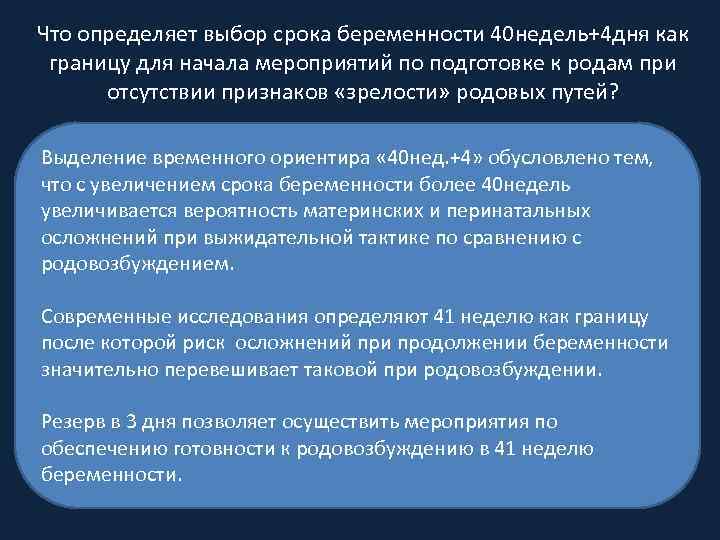 Что определяет выбор срока беременности 40недель+4дня как границу для начала мероприятий по подготовке к родам при отсутствии признаков «зрелости» родовых путей?

Выделение временного ориентира «40нед.+4» обусловлено тем, что с увеличением срока беременности более 40недель увеличивается вероятность материнских и перинатальных осложнений при выжидательной тактике по сравнению с родовозбуждением.

Современные исследования определяют 41 неделю как границу после которой риск осложнений при продолжении беременности значительно перевешивает таковой при родовозбуждении.

Резерв в 3 дня позволяет осуществить мероприятия по обеспечению готовности к родовозбуждению в 41 неделю беременности.